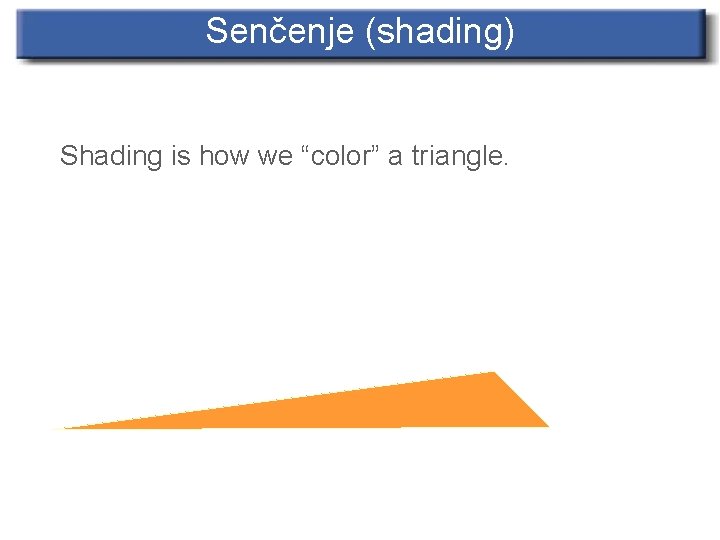 Senčenje (shading)

Shading is how we “color” a triangle.